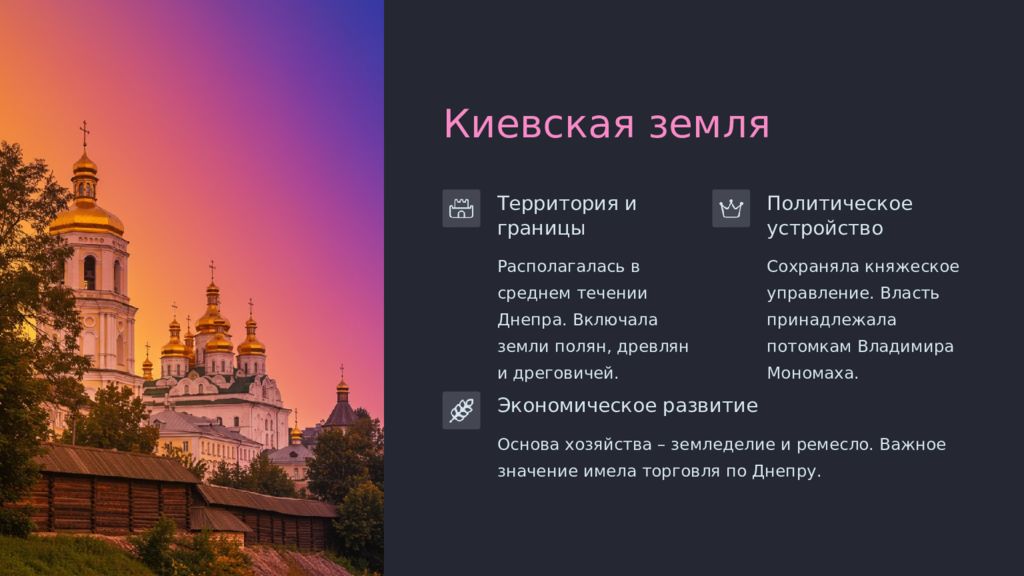 Киевская земля

Территория и границы

Располагалась в среднем течении Днепра. Включала земли полян, древлян и дреговичей.

Политическое устройство

Сохраняла княжеское управление. Власть принадлежала потомкам Владимира Мономаха.

Экономическое развитие

Основа хозяйства – земледелие и ремесло. Важное значение имела торговля по Днепру.